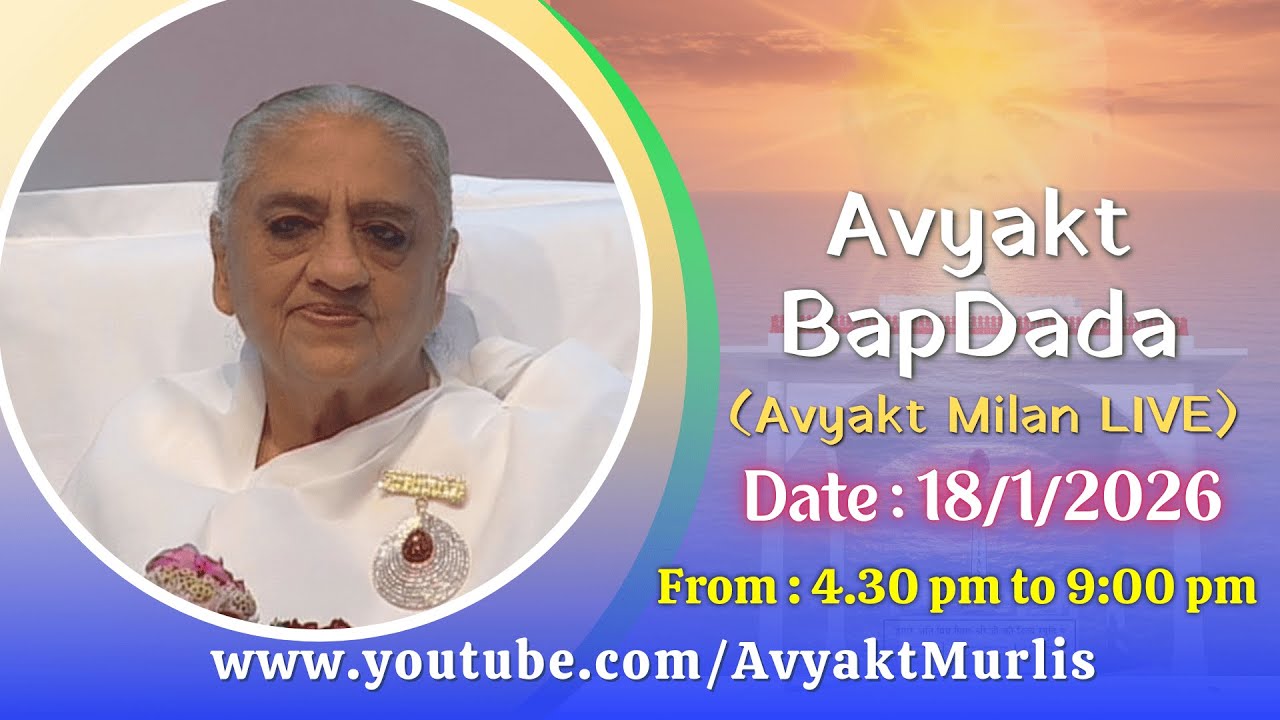 Avyakt BapDada
(Avyakt Milan LIVE)
Date : 18/1/2026
From : 4.30 pm to 9:00 pm
www.youtube.com/AvyaktMurlis